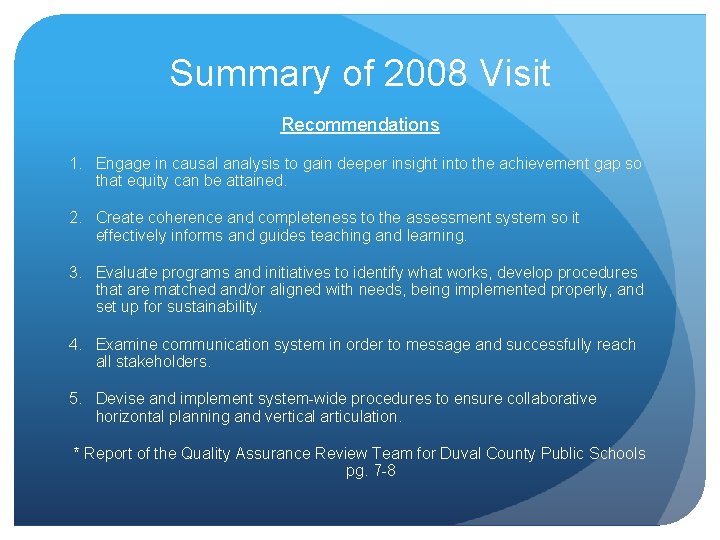 Summary of 2008 Visit

Recommendations

1. Engage in causal analysis to gain deeper insight into the achievement gap so that equity can be attained.

2. Create coherence and completeness to the assessment system so it effectively informs and guides teaching and learning.

3. Evaluate programs and initiatives to identify what works, develop procedures that are matched and/or aligned with needs, being implemented properly, and set up for sustainability.

4. Examine communication system in order to message and successfully reach all stakeholders.

5. Devise and implement system-wide procedures to ensure collaborative horizontal planning and vertical articulation.

* Report of the Quality Assurance Review Team for Duval County Public Schools pg. 7-8